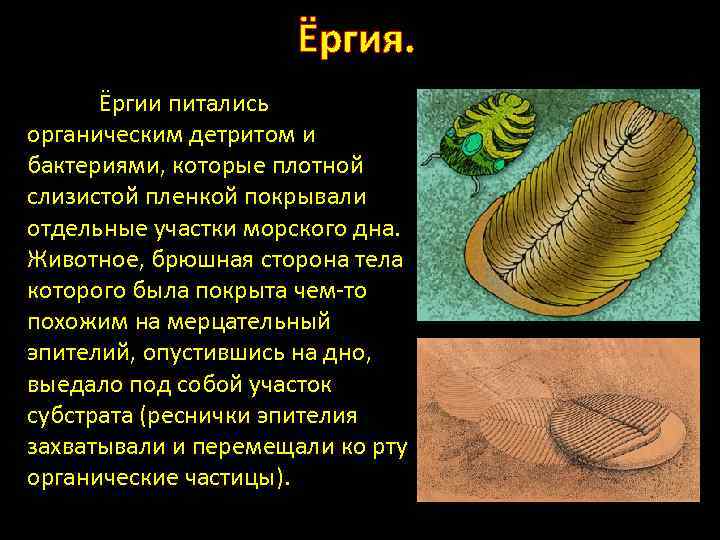 Ёргия.

Ёргии питались органическим детритом и бактериями, которые плотной слизистой пленкой покрывали отдельные участки морского дна. Животное, брюшная сторона тела которого была покрыта чем-то похожим на мерцательный эпителий, опустившись на дно, выедало под собой участок субстрата (реснички эпителия захватывали и перемещали ко рту органические частицы).